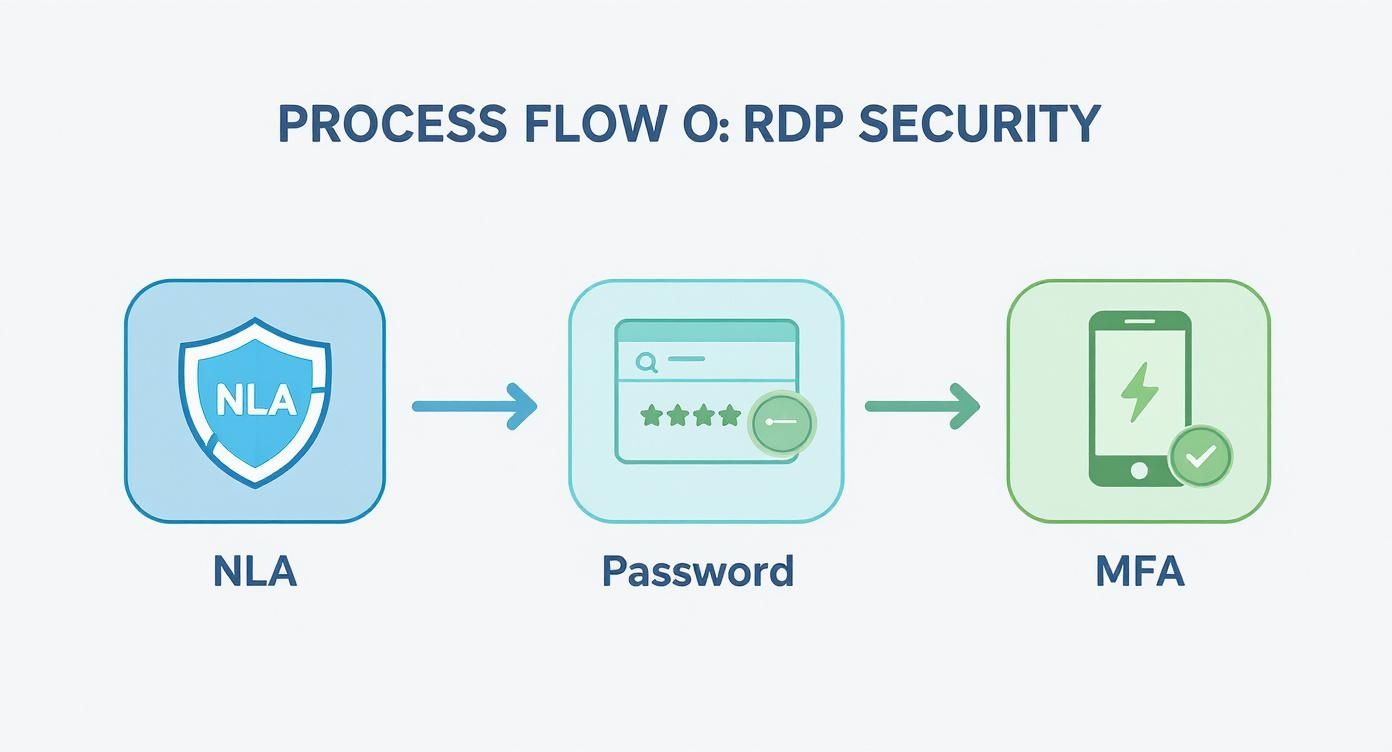 PROCESS FLOW O: RDP SECURITY

NLA

NLA

Password

MFA